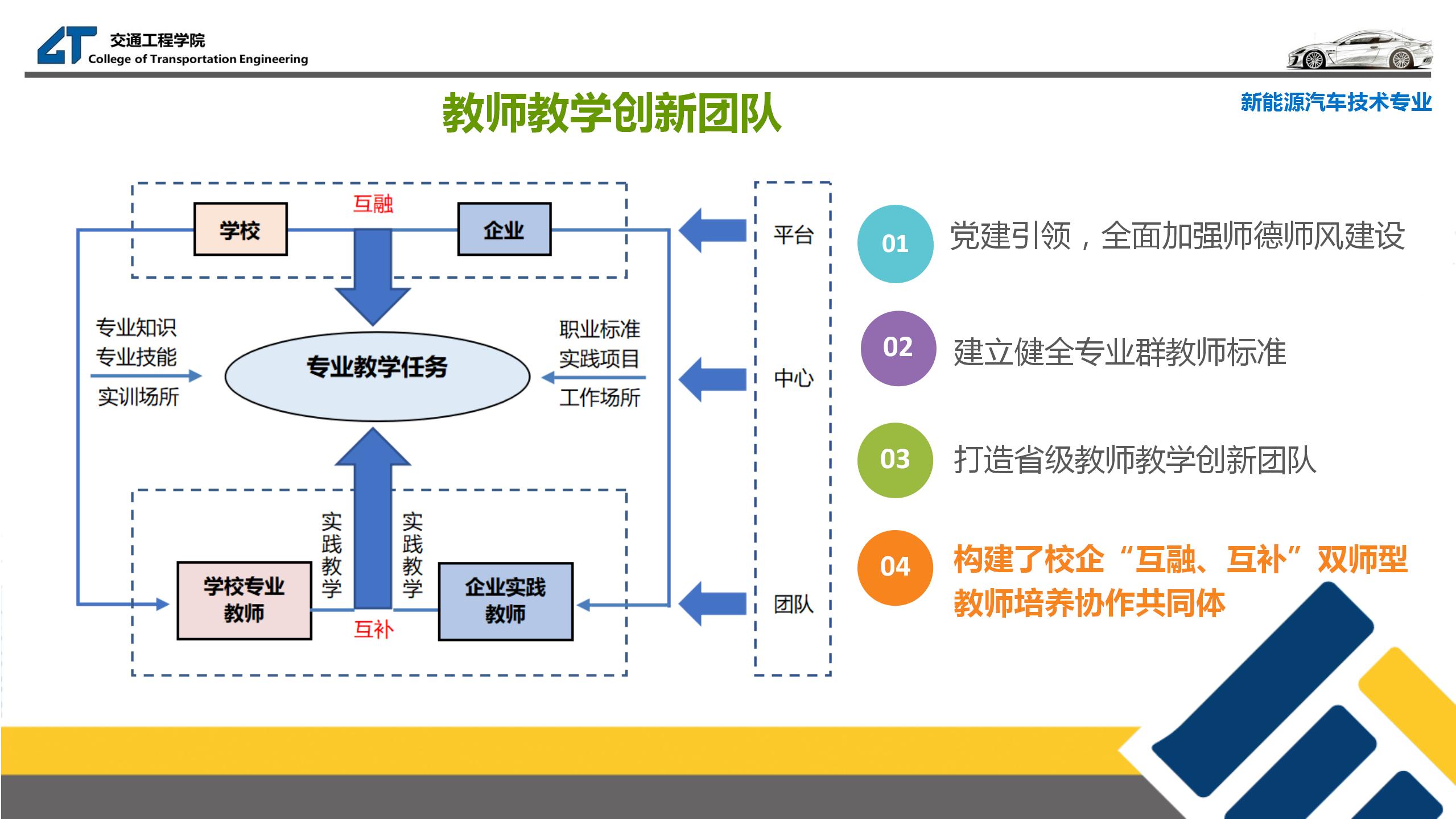 交通工程学院
College of Transportation Engineering

教师教学创新团队

新能源汽车技术专业

学校

互融

企业

专业知识
专业技能
实训场所

专业教学任务

职业标准
实践项目
工作场所

实践教学

实践教学

学校专业教师

互补

企业实践教师

平台

中心

团队

01 党建引领，全面加强师德师风建设

02 建立健全专业群教师标准

03 打造省级教师教学创新团队

04 构建了校企“互融、互补”双师型教师培养协作共同体